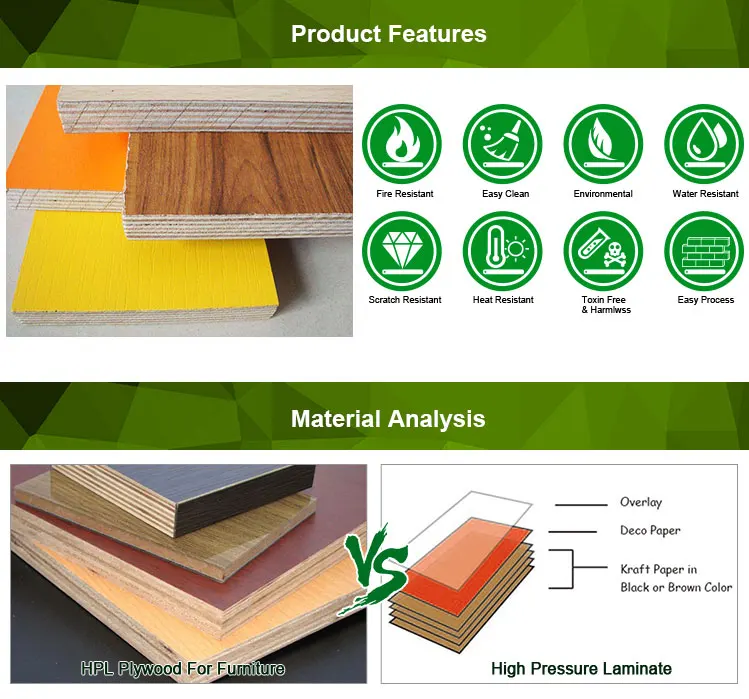 Product Features

Fire Resistant

Easy Clean

Environmental

Water Resistant

Scratch Resistant

Heat Resistant

Toxin Free & Harmlwss

Easy Process

Material Analysis

HPL Plywood For Furniture

VS

Overlay

Deco Paper

Kraft Paper in Black or Brown Color

High Pressure Laminate